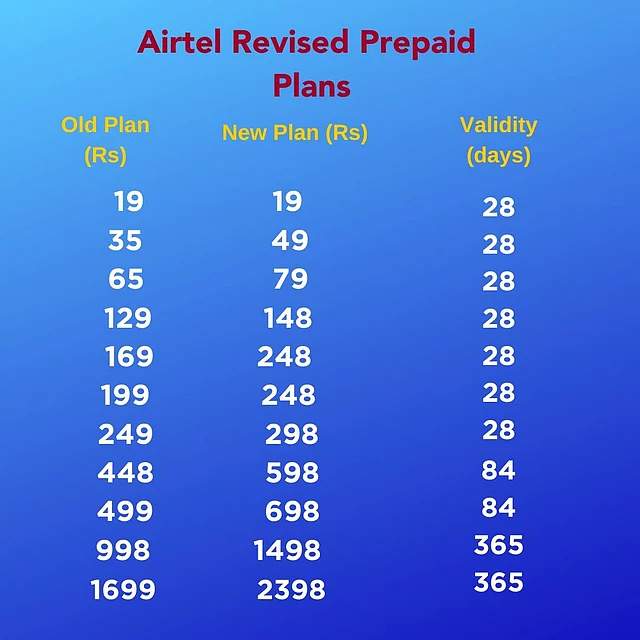 Airtel Revised Prepaid Plans

| Old Plan (Rs) | New Plan (Rs) | Validity (days) |
|---|---|---|
| 19 | 19 | 28 |
| 35 | 49 | 28 |
| 65 | 79 | 28 |
| 129 | 148 | 28 |
| 169 | 248 | 28 |
| 199 | 248 | 28 |
| 249 | 298 | 28 |
| 448 | 598 | 84 |
| 499 | 698 | 84 |
| 998 | 1498 | 365 |
| 1699 | 2398 | 365 |